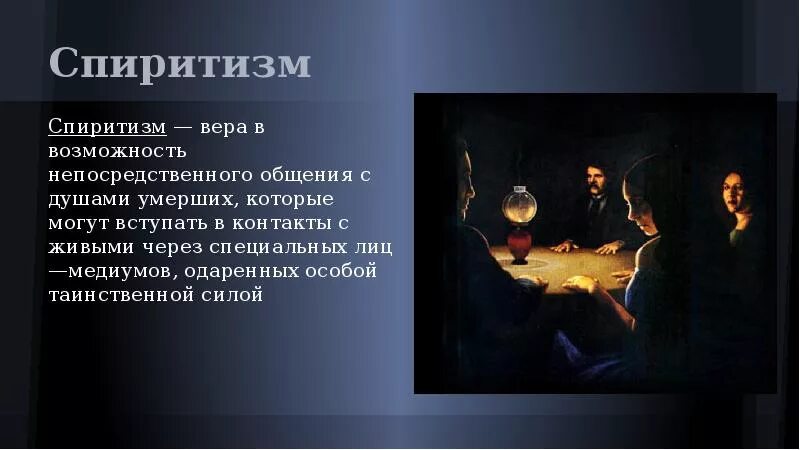 Спиритизм

Спиритизм — вера в возможность непосредственного общения с душами умерших, которые могут вступать в контакты с живыми через специальных лиц —медиумов, одаренных особой таинственной силой